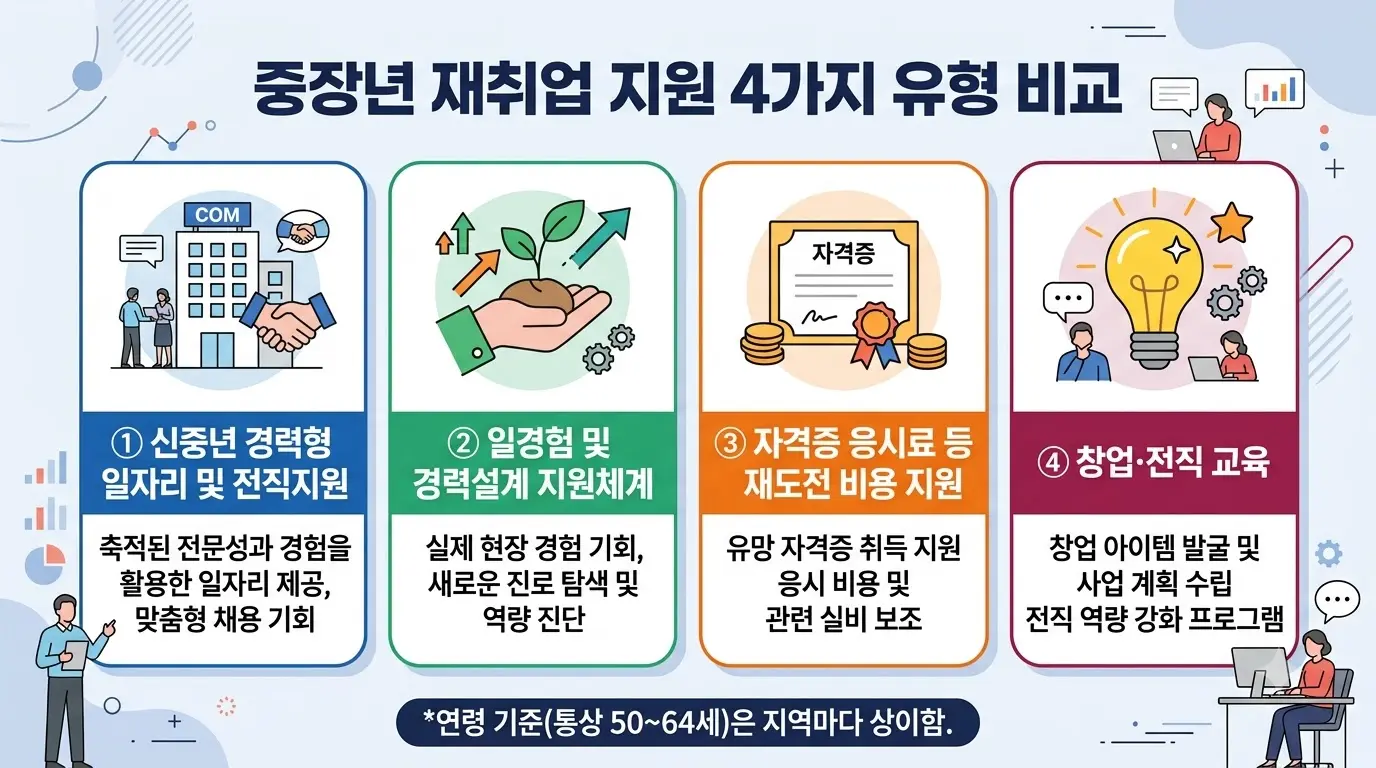 중장년 재취업 지원 4가지 유형 비교

COM

① 신중년 경력형 일자리 및 전직지원

축적된 전문성과 경험을 활용한 일자리 제공, 맞춤형 채용 기회

② 일경험 및 경력설계 지원체계

실제 현장 경험 기회, 새로운 진로 탐색 및 역량 진단

자격증

③ 자격증 응시료 등 재도전 비용 지원

유망 자격증 취득 지원 응시 비용 및 관련 실비 보조

④ 창업·전직 교육

창업 아이템 발굴 및 사업 계획 수립 전직 역량 강화 프로그램

*연령 기준(통상 50~64세)은 지역마다 상이함.